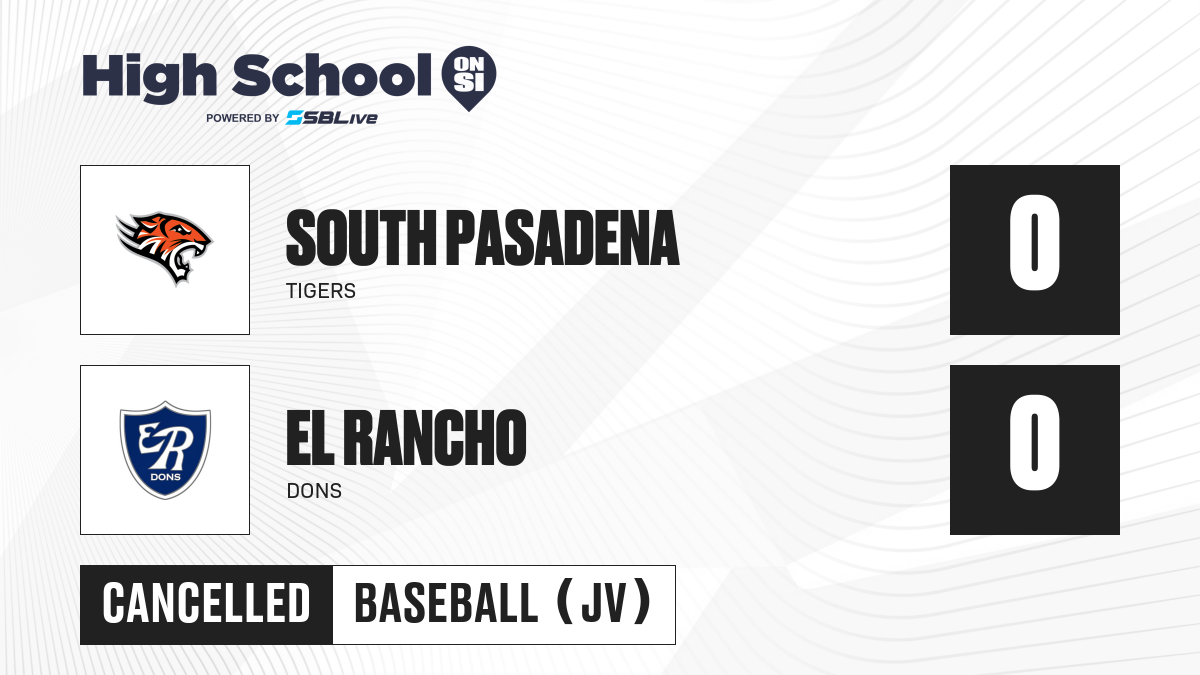 High School ON SI
POWERED BY SBLive

SOUTH PASADENA
TIGERS

0

ER
DONS

EL RANCHO
DONS

0

CANCELLED

BASEBALL (JV)